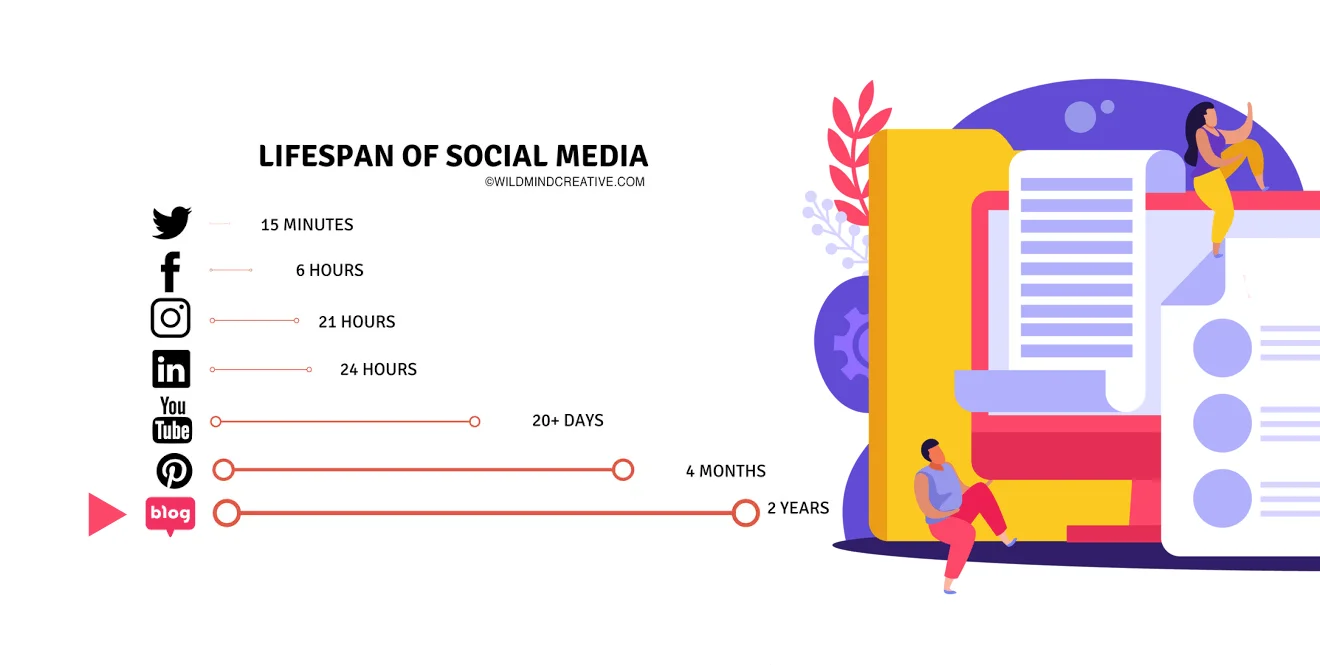 LIFESPAN OF SOCIAL MEDIA
©WILDMINDCREATIVE.COM

15 MINUTES
6 HOURS
21 HOURS
in
24 HOURS
You Tube
20+ DAYS
4 MONTHS
blog
2 YEARS